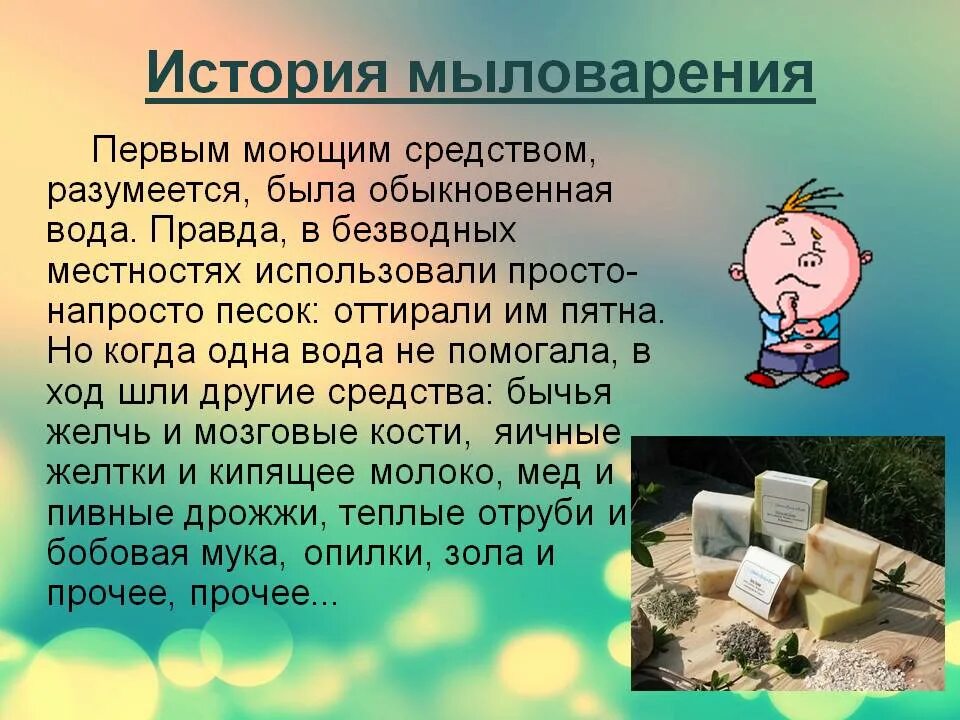 История мыловарения

Первым моющим средством, разумеется, была обыкновенная вода. Правда, в безводных местностях использовали просто-напросто песок: оттирали им пятна. Но когда одна вода не помогала, в ход шли другие средства: бычья желчь и мозговые кости, яичные желтки и кипящее молоко, мед и пивные дрожжи, теплые отруби и бобовая мука, опилки, зола и прочее, прочее...